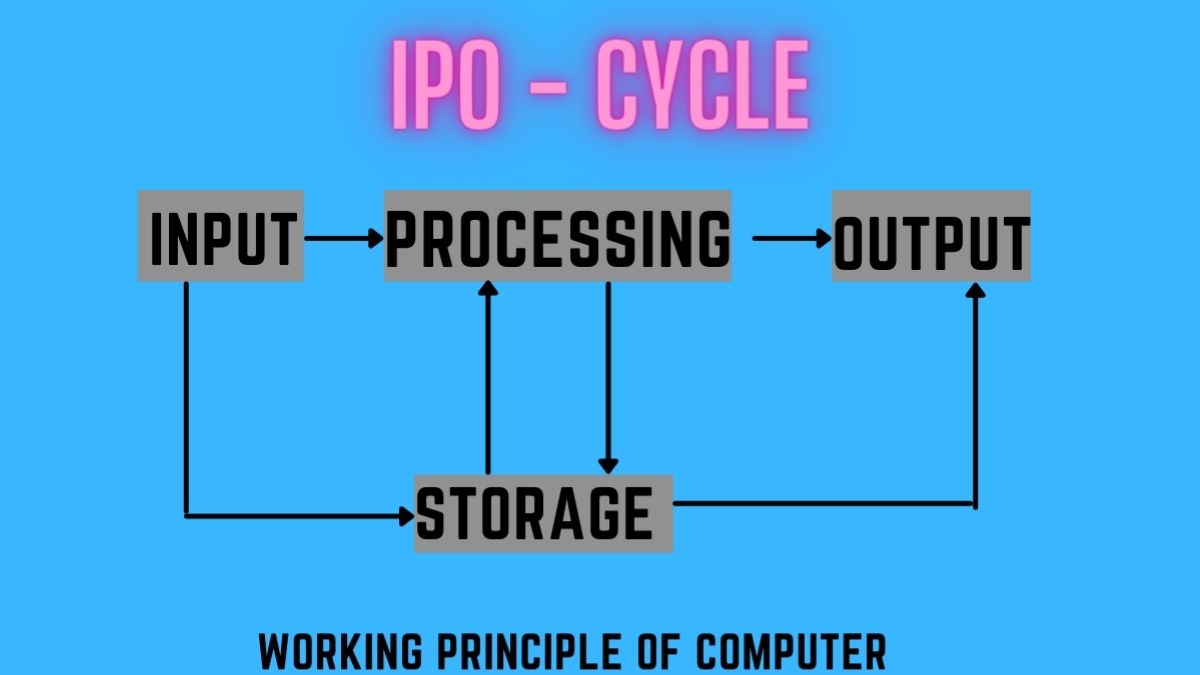 IPO - CYCLE

INPUT

PROCESSING

OUTPUT

STORAGE

WORKING PRINCIPLE OF COMPUTER